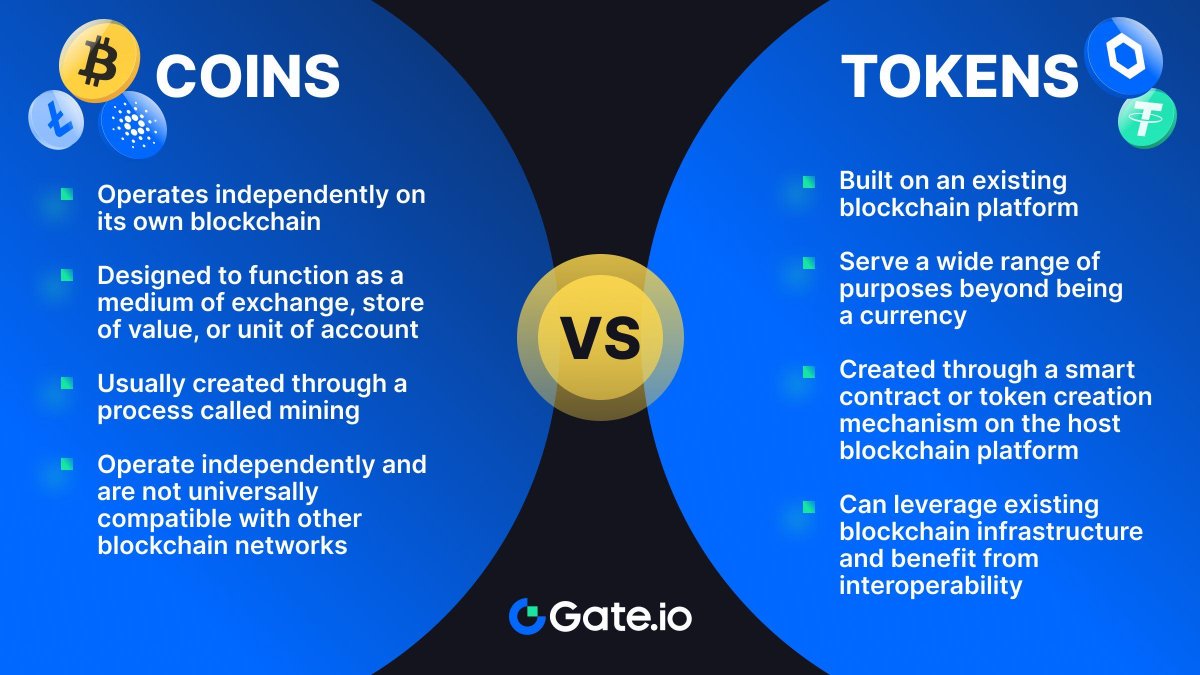 COINS

Operates independently on its own blockchain

Designed to function as a medium of exchange, store of value, or unit of account

Usually created through a process called mining

Operate independently and are not universally compatible with other blockchain networks

VS

TOKENS

Built on an existing blockchain platform

Serve a wide range of purposes beyond being a currency

Created through a smart contract or token creation mechanism on the host blockchain platform

Can leverage existing blockchain infrastructure and benefit from interoperability

Gate.io